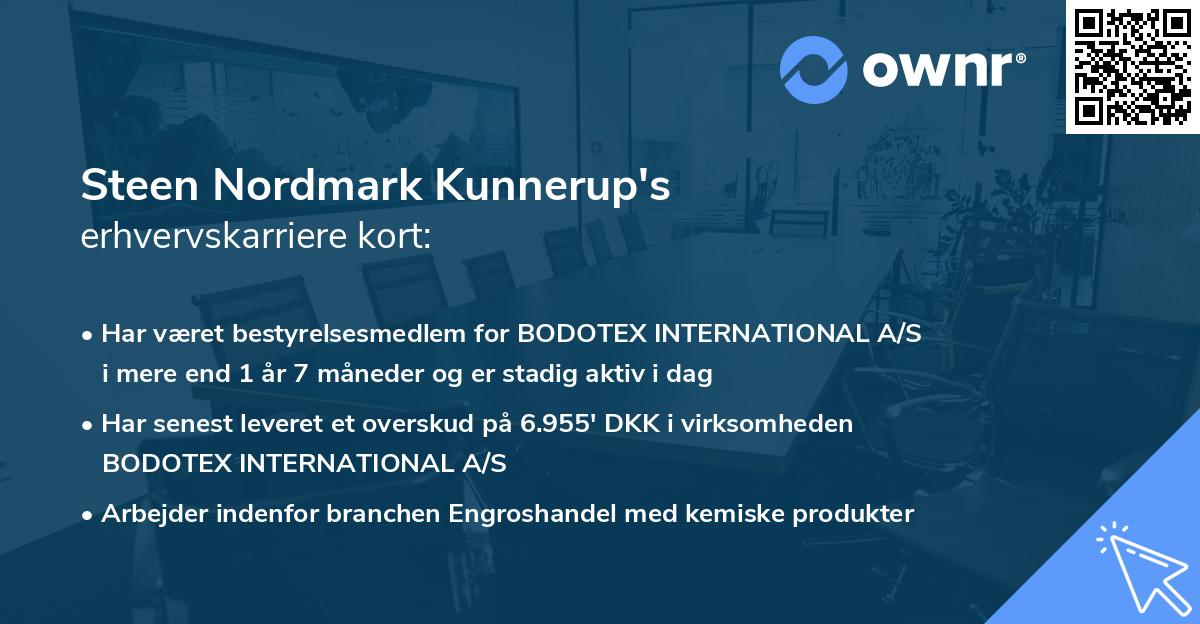 ownr®

Steen Nordmark Kunnerup's
erhvervskarriere kort:

• Har været bestyrelsesmedlem for BODOTEX INTERNATIONAL A/S i mere end 1 år 7 måneder og er stadig aktiv i dag
• Har senest leveret et overskud på 6.955' DKK i virksomheden BODOTEX INTERNATIONAL A/S
• Arbejder indenfor branchen Engroshandel med kemiske produkter